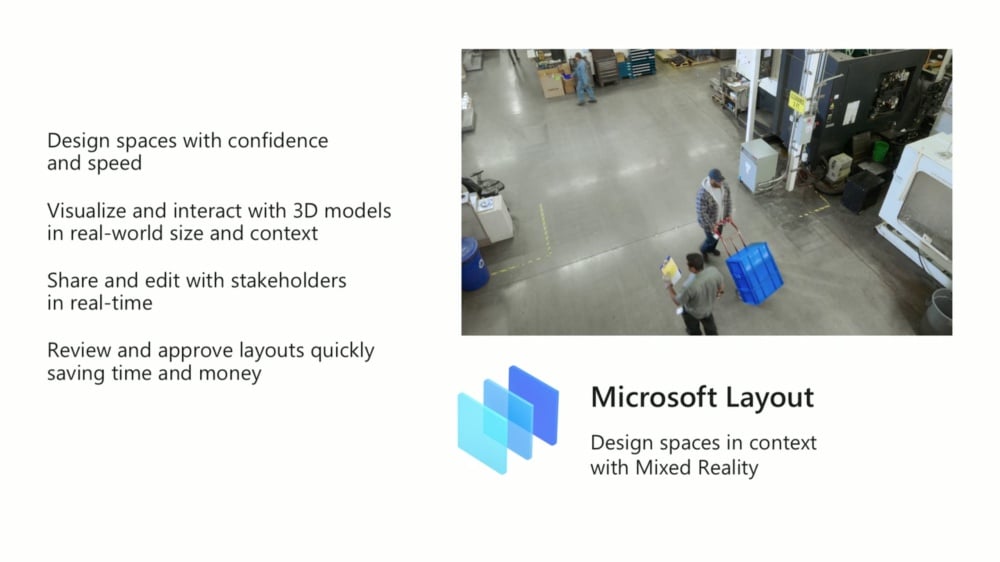 Design spaces with confidence and speed

Visualize and interact with 3D models in real-world size and context

Share and edit with stakeholders in real-time

Review and approve layouts quickly saving time and money

Microsoft Layout

Design spaces in context with Mixed Reality